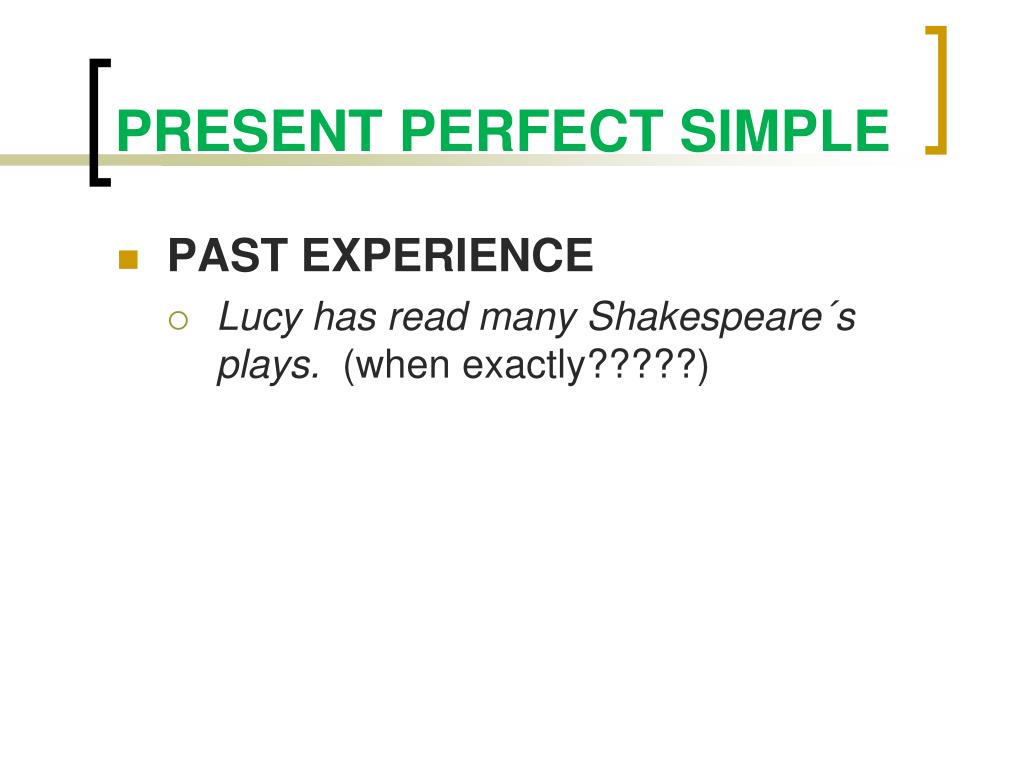 PRESENT PERFECT SIMPLE

PAST EXPERIENCE

Lucy has read many Shakespeare´s plays. (when exactly?????)